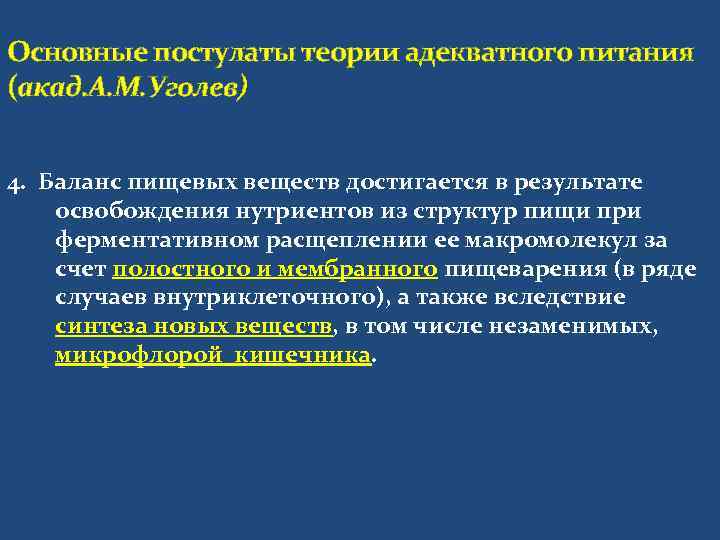 Основные постулаты теории адекватного питания (акад.А.М.Уголев)

4. Баланс пищевых веществ достигается в результате освобождения нутриентов из структур пищи при ферментативном расщеплении ее макромолекул за счет полостного и мембранного пищеварения (в ряде случаев внутриклеточного), а также вследствие синтеза новых веществ, в том числе незаменимых, микрофлорой кишечника.